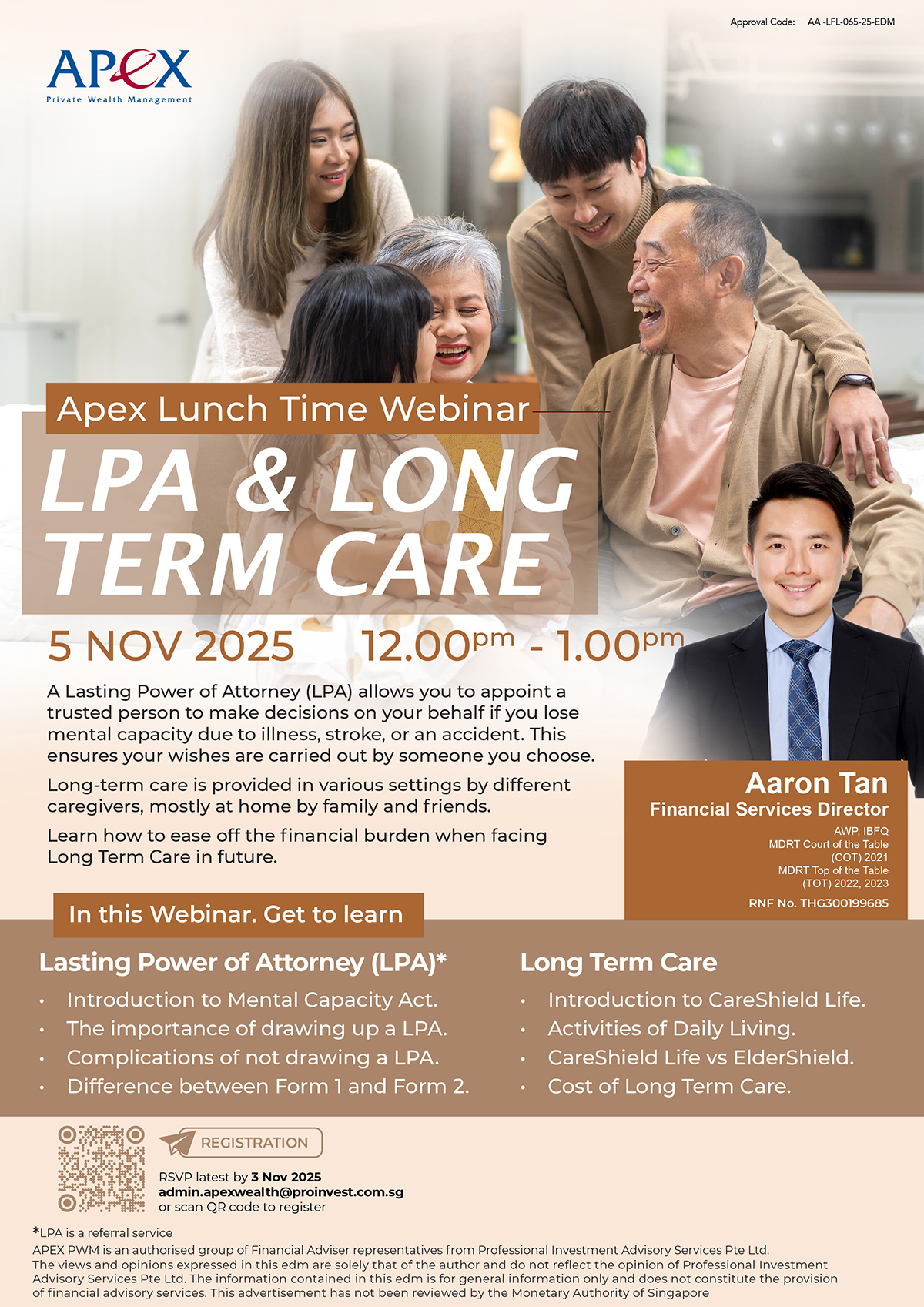 Approval Code: AA -LFL-065-25-EDM

APEX
Private Wealth Management

Apex Lunch Time Webinar
LPA & LONG TERM CARE

5 NOV 2025 12.00pm - 1.00pm

A Lasting Power of Attorney (LPA) allows you to appoint a trusted person to make decisions on your behalf if you lose mental capacity due to illness, stroke, or an accident. This ensures your wishes are carried out by someone you choose.

Long-term care is provided in various settings by different caregivers, mostly at home by family and friends.

Learn how to ease off the financial burden when facing Long Term Care in future.

Aaron Tan
Financial Services Director
AWP, IBFQ
MDRT Court of the Table (COT) 2021
MDRT Top of the Table (TOT) 2022, 2023
RNF No. THG300199685

In this Webinar. Get to learn

Lasting Power of Attorney (LPA)*
• Introduction to Mental Capacity Act.
• The importance of drawing up a LPA.
• Complications of not drawing a LPA.
• Difference between Form 1 and Form 2.

Long Term Care
• Introduction to CareShield Life.
• Activities of Daily Living.
• CareShield Life vs ElderShield.
• Cost of Long Term Care.

REGISTRATION
RSVP latest by 3 Nov 2025
admin.apexwealth@proinvest.com.sg
or scan QR code to register

*LPA is a referral service
APEX PWM is an authorised group of Financial Adviser representatives from Professional Investment Advisory Services Pte Ltd.
The views and opinions expressed in this edm are solely that of the author and do not reflect the opinion of Professional Investment Advisory Services Pte Ltd. The information contained in this edm is for general information only and does not constitute the provision of financial advisory services. This advertisement has not been reviewed by the Monetary Authority of Singapore